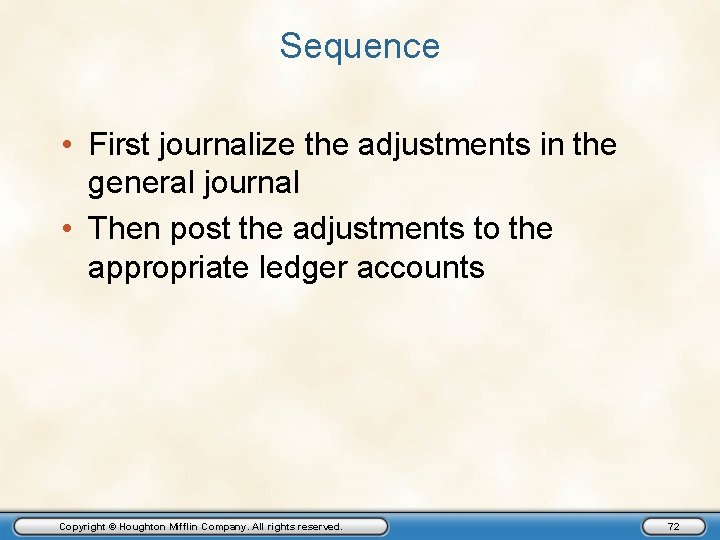 Sequence

• First journalize the adjustments in the general journal
• Then post the adjustments to the appropriate ledger accounts

Copyright © Houghton Mifflin Company. All rights reserved.

72